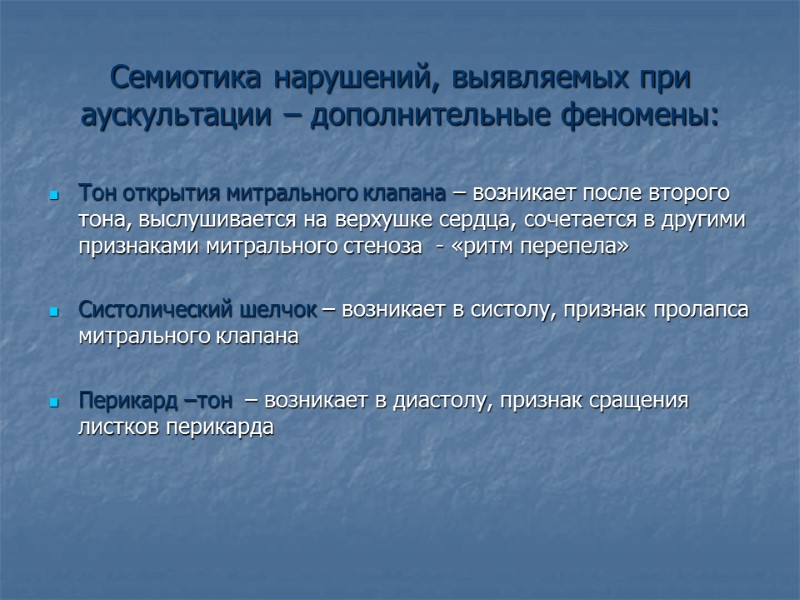 Семиотика нарушений, выявляемых при аускультации – дополнительные феномены:

Тон открытия митрального клапана – возникает после второго тона, выслушивается на верхушке сердца, сочетается в другими признаками митрального стеноза - «ритм перепела»

Систолический шелчок – возникает в систолу, признак пролапса митрального клапана

Перикард –тон – возникает в диастолу, признак сращения листков перикарда